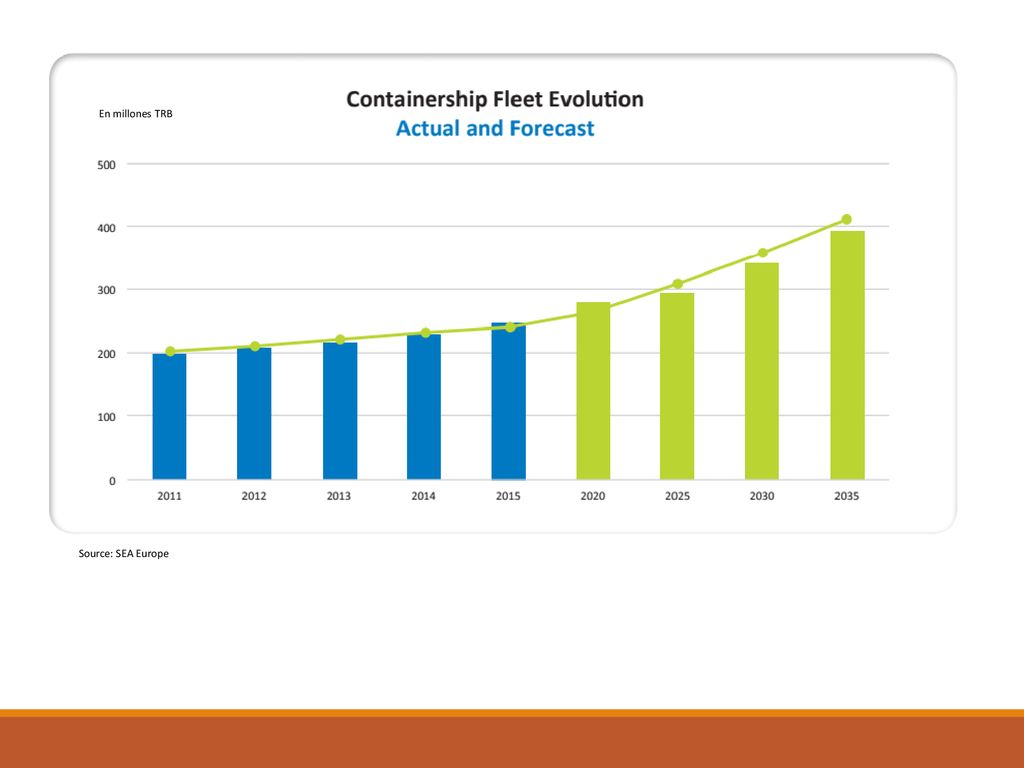 En millones TRB

Containership Fleet Evolution
Actual and Forecast

500
400
300
200
100
0

2011
2012
2013
2014
2015
2020
2025
2030
2035

Source: SEA Europe